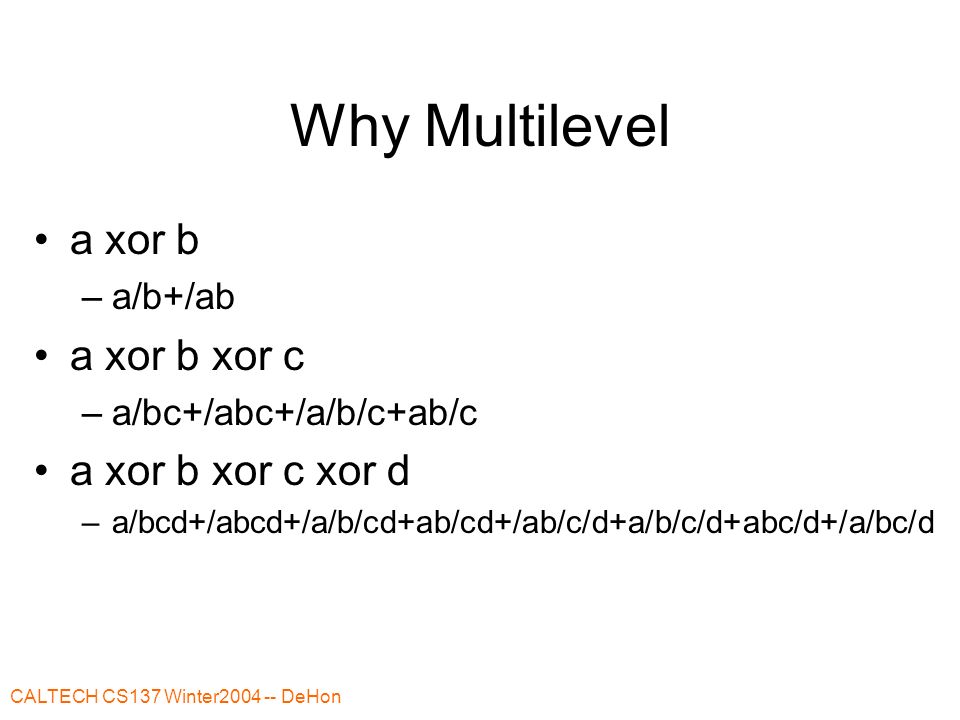 Why Multilevel

• a xor b
– a/b+/ab

• a xor b xor c
– a/bc+/abc+/a/b/c+ab/c

• a xor b xor c xor d
– a/bcd+/abcd+/a/b/cd+ab/cd+/ab/c/d+a/b/c/d+abc/d+/a/bc/d

CALTECH CS137 Winter2004 -- DeHon